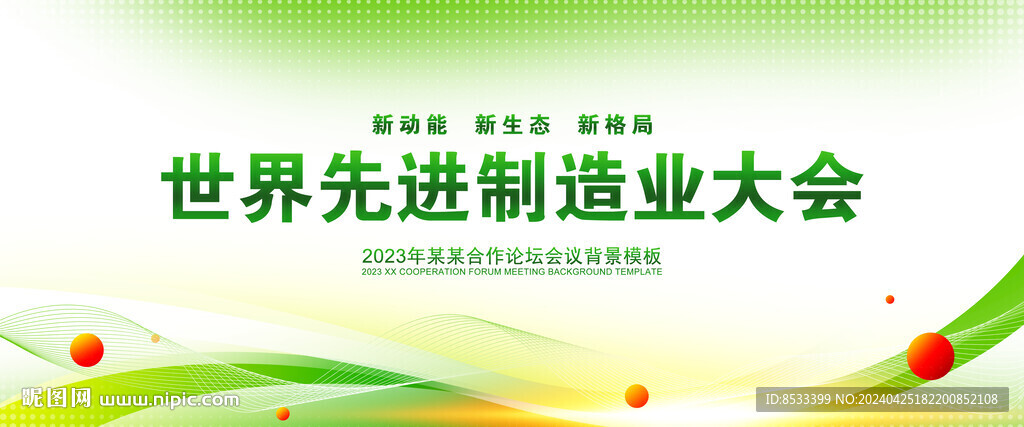 新动能 新生态 新格局

世界先进制造业大会

2023年某某合作论坛会议背景模板
2023 XX COOPERATION FORUM MEETING BACKGROUND TEMPLATE

昵图网 www.nipic.com

ID:8533399 NO:20240425182200852108